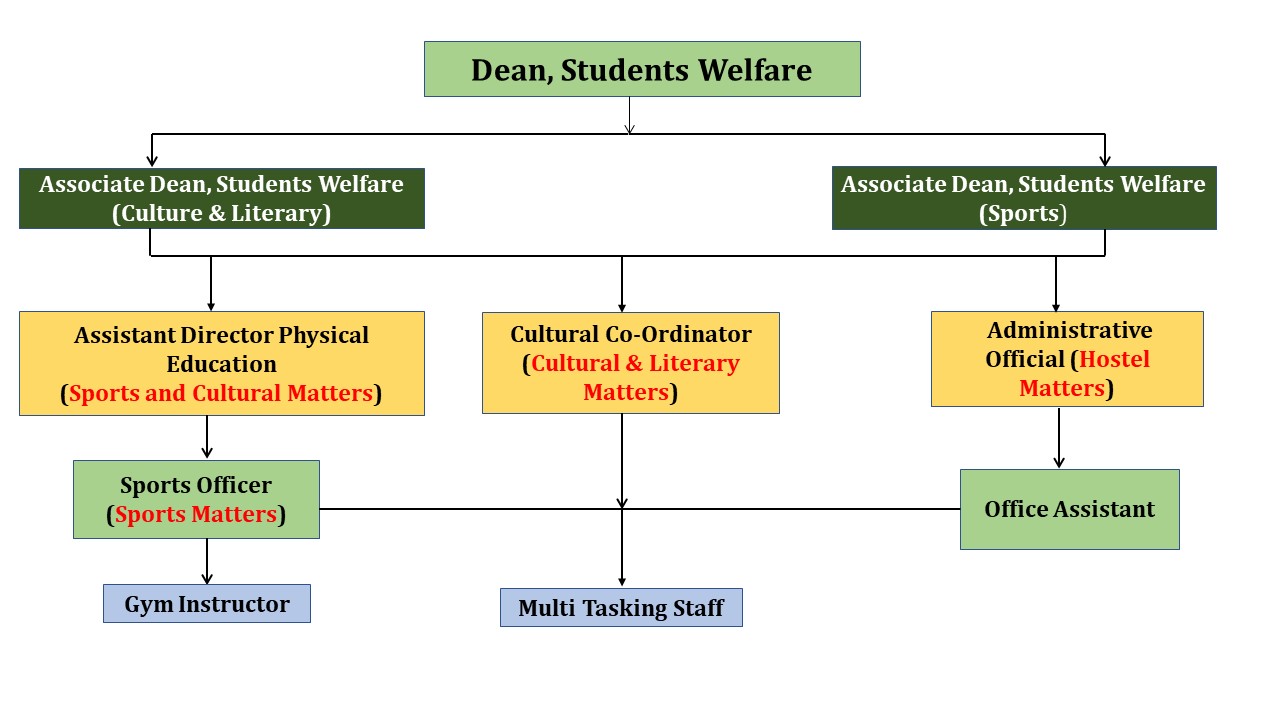 Dean, Students Welfare

Associate Dean, Students Welfare (Culture & Literary)

Associate Dean, Students Welfare (Sports)

Assistant Director Physical Education (Sports and Cultural Matters)

Cultural Co-Ordinator (Cultural & Literary Matters)

Administrative Official (Hostel Matters)

Sports Officer (Sports Matters)

Office Assistant

Gym Instructor

Multi Tasking Staff